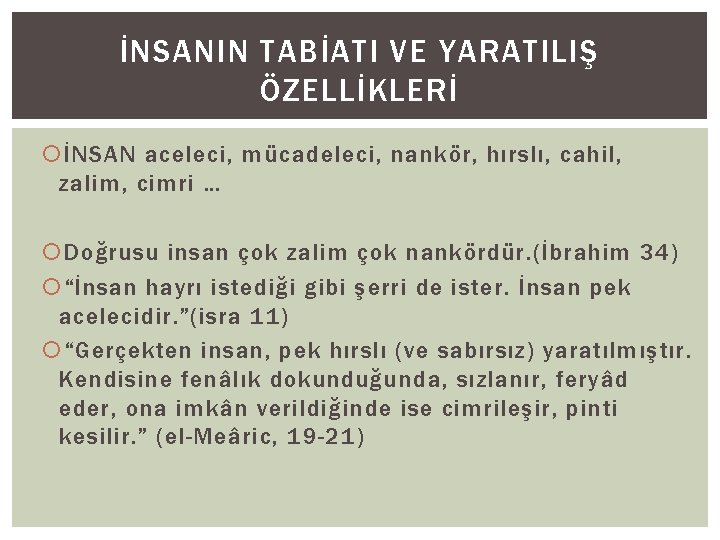 İNSANIN TABİATI VE YARATILIŞ ÖZELLİKLERİ

İNSAN aceleci, mücadeleci, nankör, hırslı, cahil, zalim, cimri …

Doğrusu insan çok zalim çok nankördür.(İbrahim 34)

“İnsan hayrı istediği gibi şerri de ister. İnsan pek acelecidir.”(isra 11)

“Gerçekten insan, pek hırslı (ve sabırsız) yaratılmıştır. Kendisine fenâlık dokunduğunda, sızlanır, feryâd eder, ona imkân verildiğinde ise cimrileşir, pinti kesilir.” (el-Meâric, 19-21)